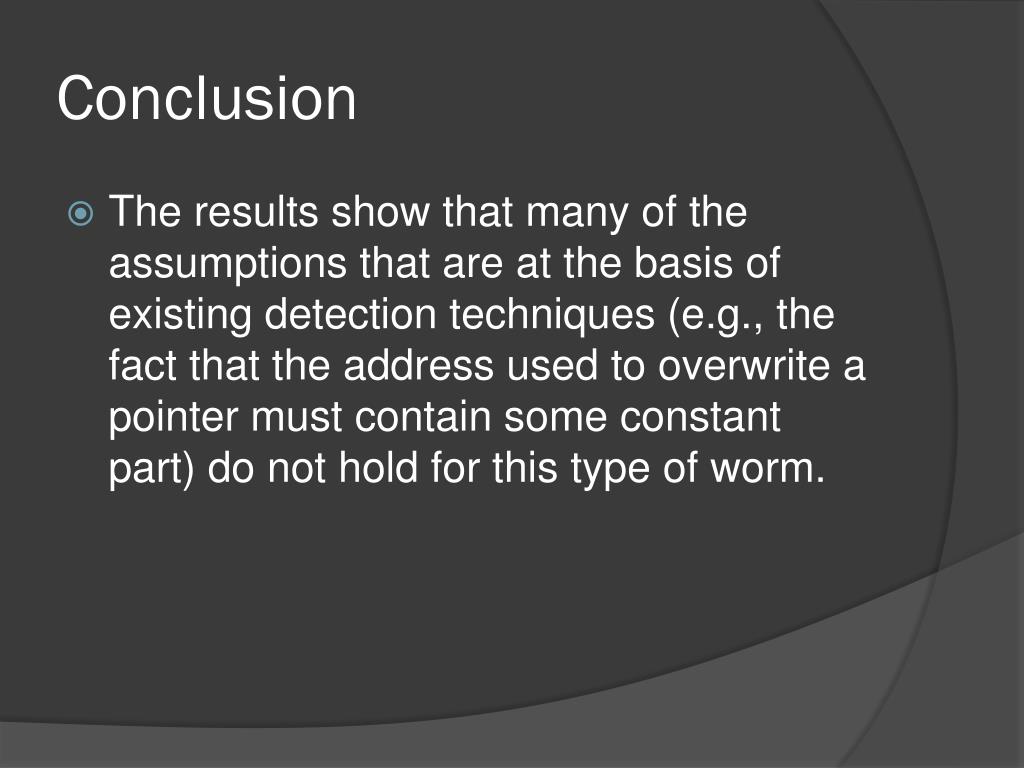 Conclusion

The results show that many of the assumptions that are at the basis of existing detection techniques (e.g., the fact that the address used to overwrite a pointer must contain some constant part) do not hold for this type of worm.